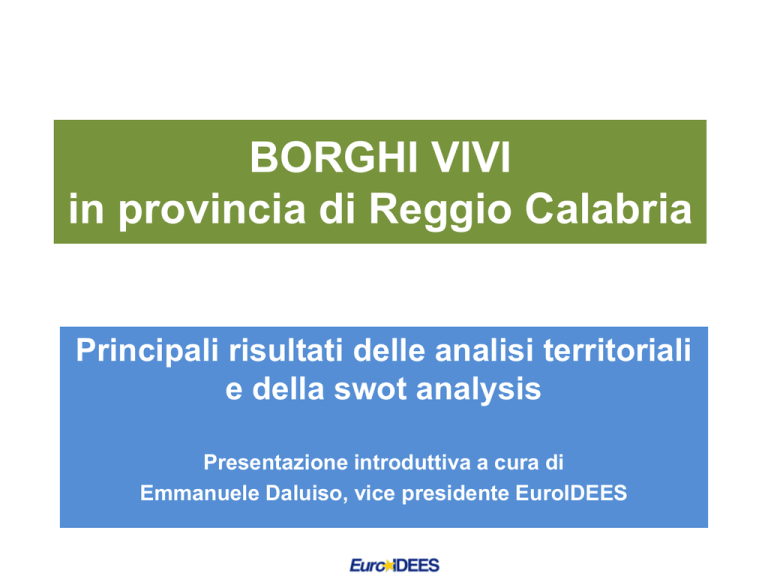 BORGHI VIVI
in provincia di Reggio Calabria

Principali risultati delle analisi territoriali e della swot analysis

Presentazione introduttiva a cura di
Emmanuele Daluiso, vice presidente EuroIDEES

EuroIDEES